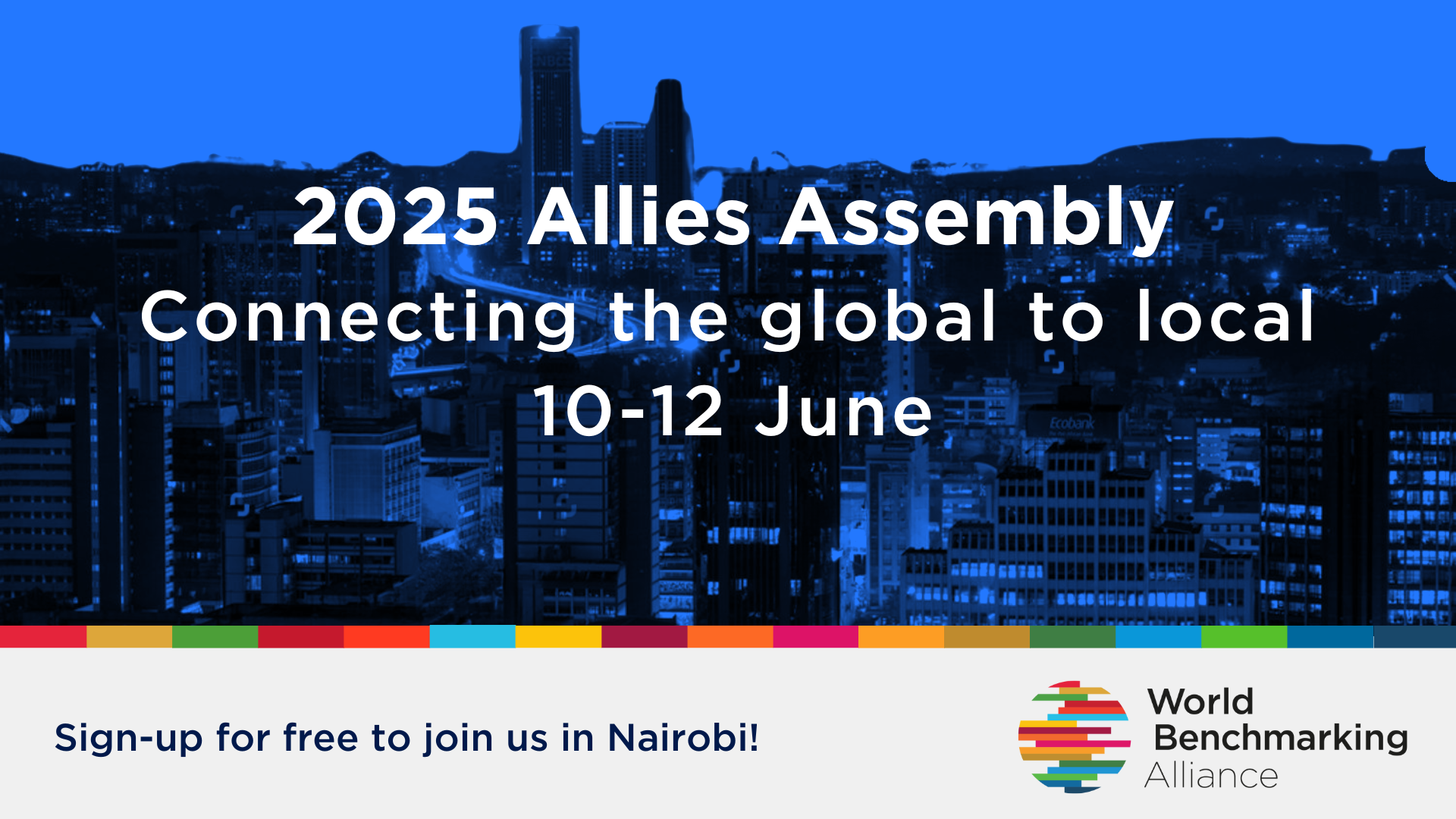 2025 Allies Assembly
Connecting the global to local
10-12 June

Ecobank

Sign-up for free to join us in Nairobi!

World Benchmarking Alliance